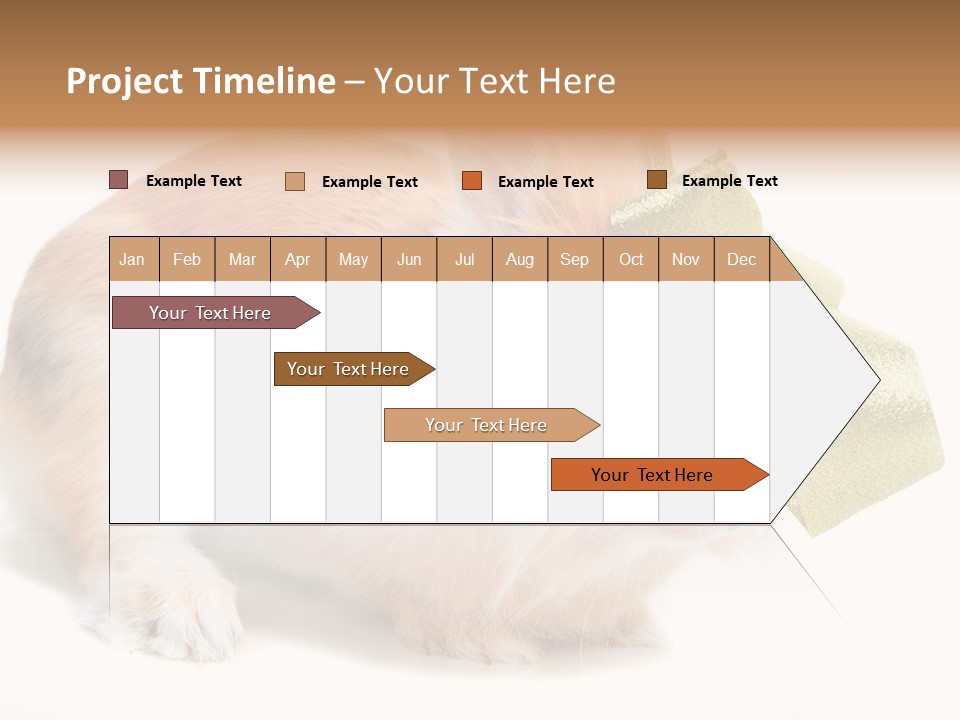 Project Timeline – Your Text Here

Example Text
Example Text
Example Text
Example Text

| Jan | Feb | Mar | Apr | May | Jun | Jul | Aug | Sep | Oct | Nov | Dec |
|---|---|---|---|---|---|---|---|---|---|---|---|

Your Text Here

Your Text Here

Your Text Here

Your Text Here